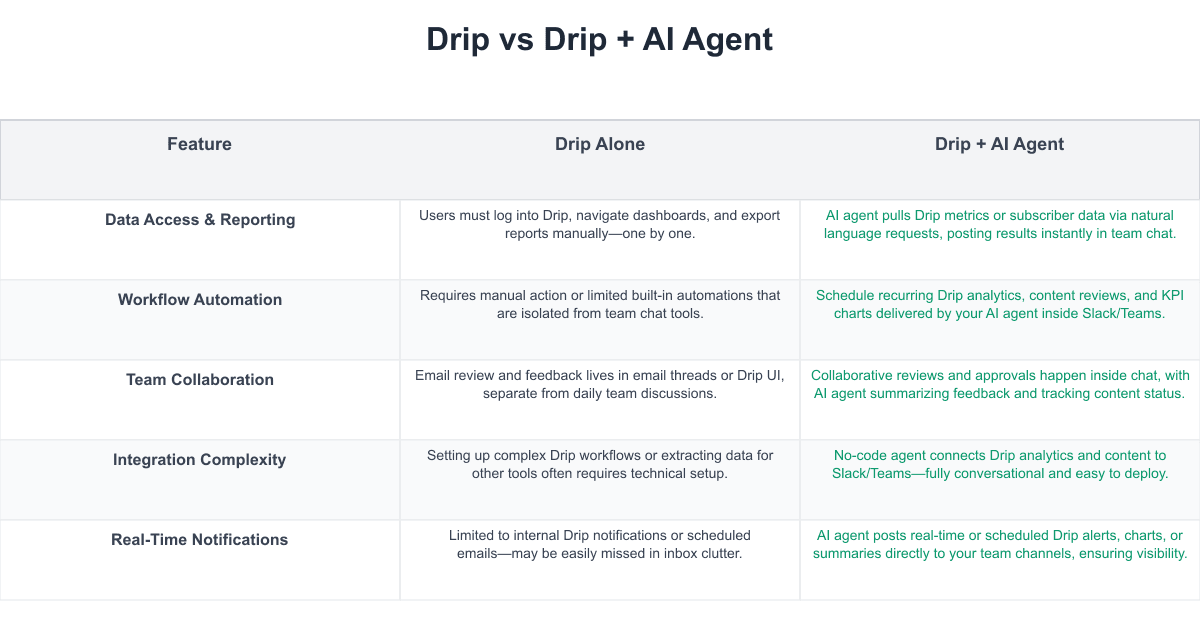 Drip vs Drip + AI Agent

| Feature | Drip Alone | Drip + AI Agent |
|---|---|---|
| Data Access & Reporting | Users must log into Drip, navigate dashboards, and export reports manually—one by one. | AI agent pulls Drip metrics or subscriber data via natural language requests, posting results instantly in team chat. |
| Workflow Automation | Requires manual action or limited built-in automations that are isolated from team chat tools. | Schedule recurring Drip analytics, content reviews, and KPI charts delivered by your AI agent inside Slack/Teams. |
| Team Collaboration | Email review and feedback lives in email threads or Drip UI, separate from daily team discussions. | Collaborative reviews and approvals happen inside chat, with AI agent summarizing feedback and tracking content status. |
| Integration Complexity | Setting up complex Drip workflows or extracting data for other tools often requires technical setup. | No-code agent connects Drip analytics and content to Slack/Teams—fully conversational and easy to deploy. |
| Real-Time Notifications | Limited to internal Drip notifications or scheduled emails—may be easily missed in inbox clutter. | AI agent posts real-time or scheduled Drip alerts, charts, or summaries directly to your team channels, ensuring visibility. |